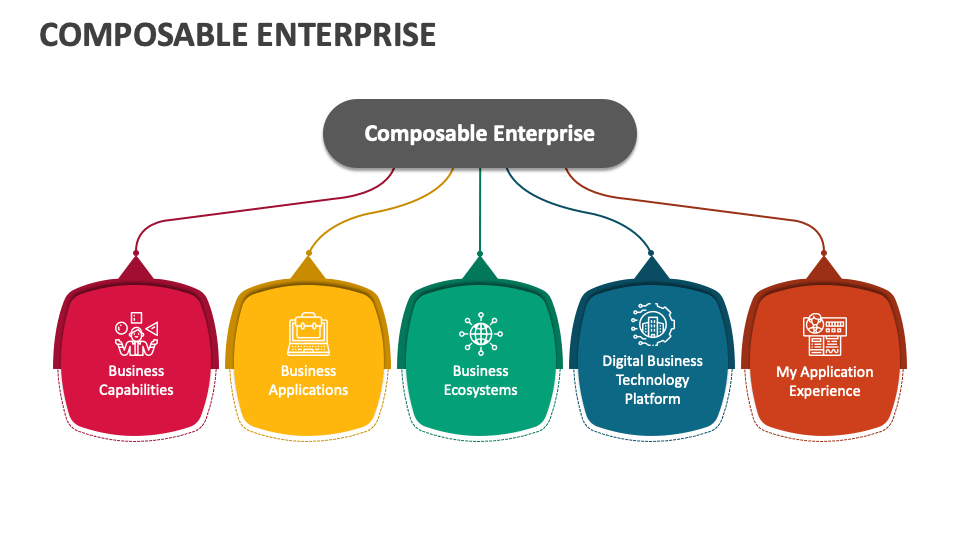 COMPOSABLE ENTERPRISE

Composable Enterprise

Business Capabilities

Business Applications

Business Ecosystems

Digital Business Technology Platform

My Application Experience